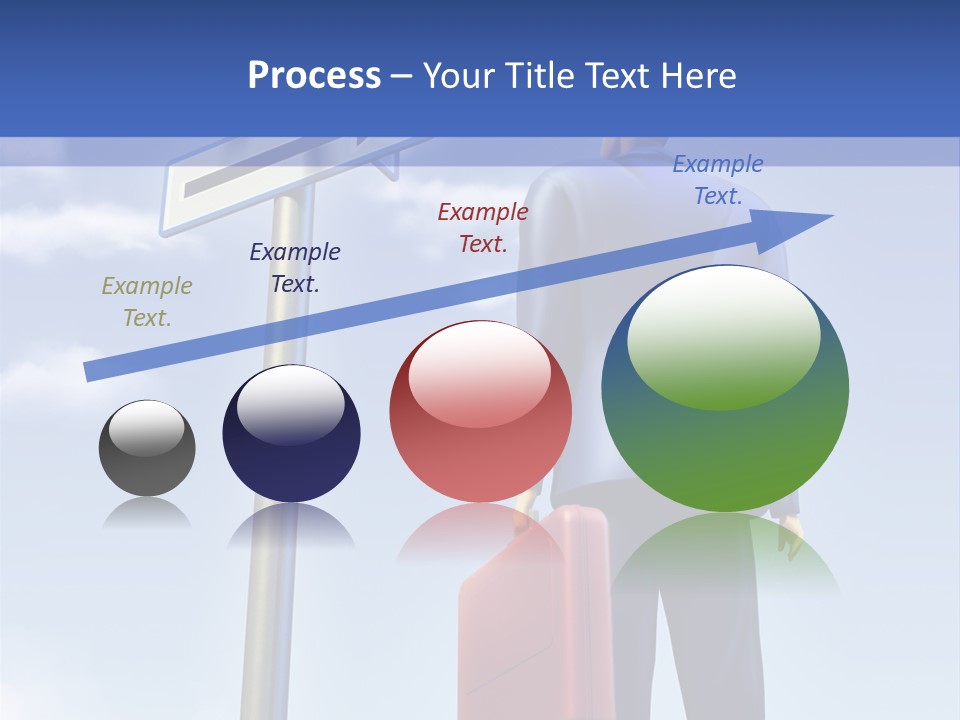 Process – Your Title Text Here

Example Text.

Example Text.

Example Text.

Example Text.